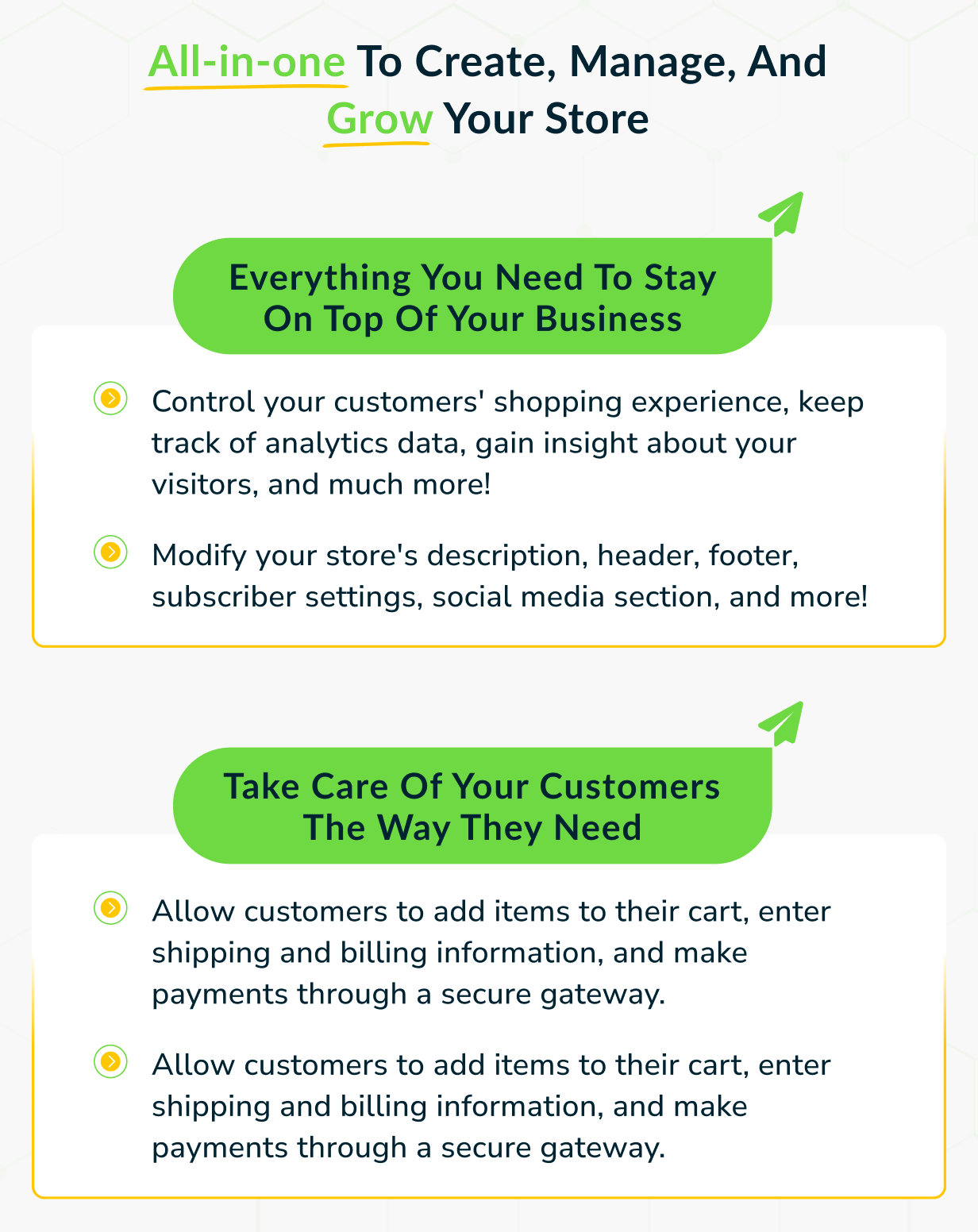 All-in-one To Create, Manage, And Grow Your Store

Everything You Need To Stay On Top Of Your Business

Control your customers' shopping experience, keep track of analytics data, gain insight about your visitors, and much more!

Modify your store's description, header, footer, subscriber settings, social media section, and more!

Take Care Of Your Customers The Way They Need

Allow customers to add items to their cart, enter shipping and billing information, and make payments through a secure gateway.

Allow customers to add items to their cart, enter shipping and billing information, and make payments through a secure gateway.